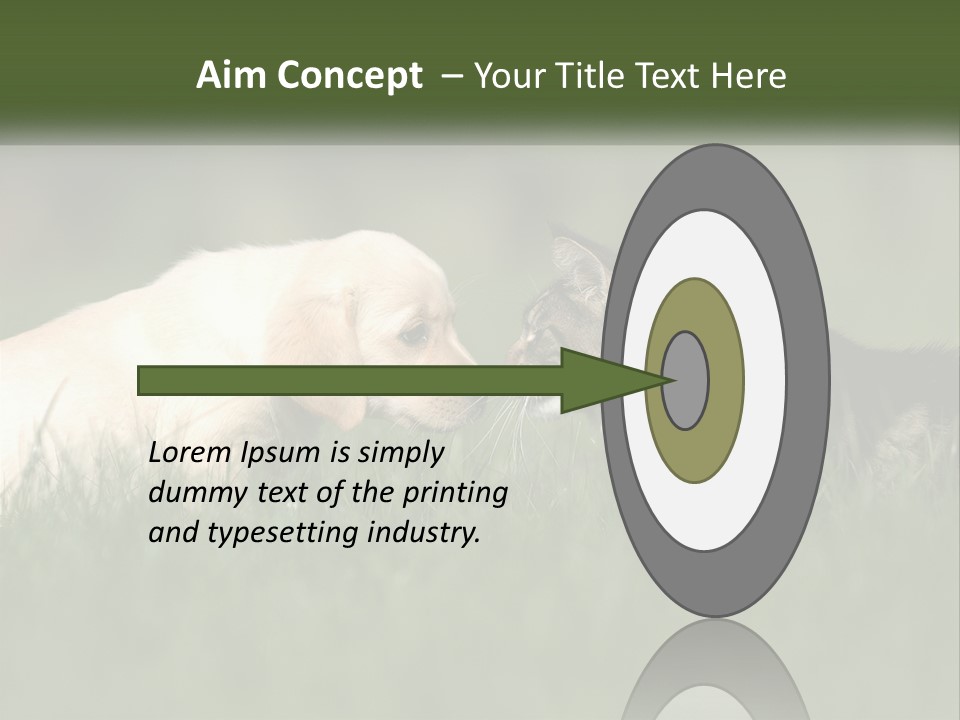 Aim Concept – Your Title Text Here

Lorem Ipsum is simply dummy text of the printing and typesetting industry.